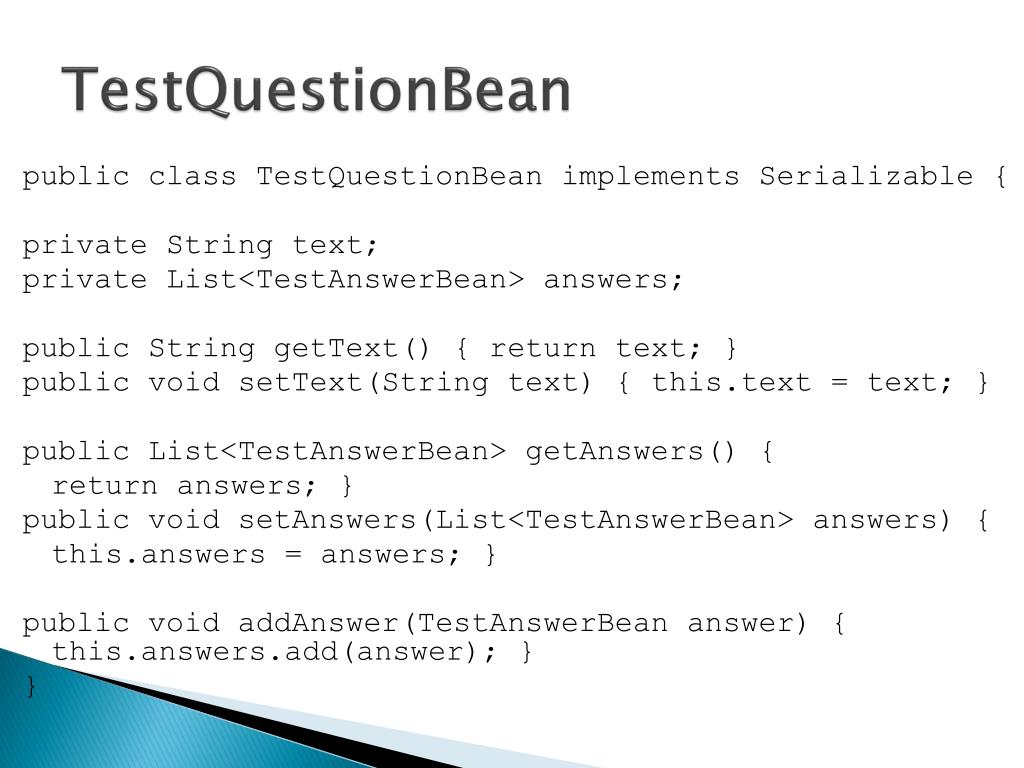 TestQuestionBean

public class TestQuestionBean implements Serializable {

private String text;
private List<TestAnswerBean> answers;

public String getText() { return text; }
public void setText(String text) { this.text = text; }

public List<TestAnswerBean> getAnswers() {
  return answers; }
public void setAnswers(List<TestAnswerBean> answers) {
  this.answers = answers; }

public void addAnswer(TestAnswerBean answer) {
  this.answers.add(answer); }
}